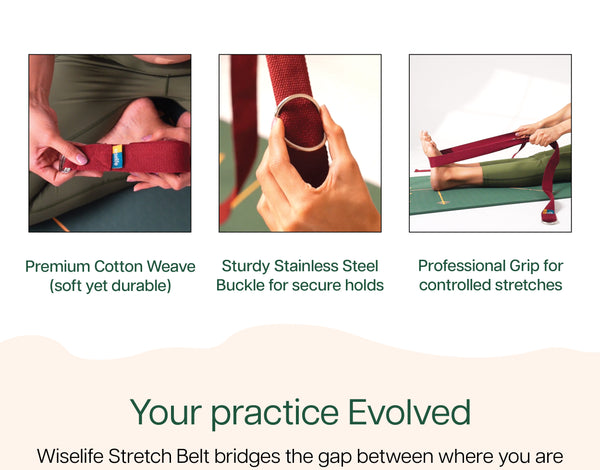 wiselife

Premium Cotton Weave (soft yet durable)

Sturdy Stainless Steel Buckle for secure holds

Professional Grip for controlled stretches

Your practice Evolved

Wiselife Stretch Belt bridges the gap between where you are